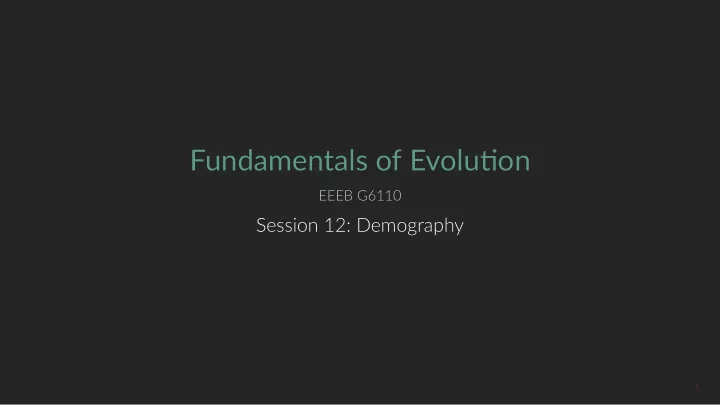 Fundamentals of Evolution

EEEB G6110

Session 12: Demography

1